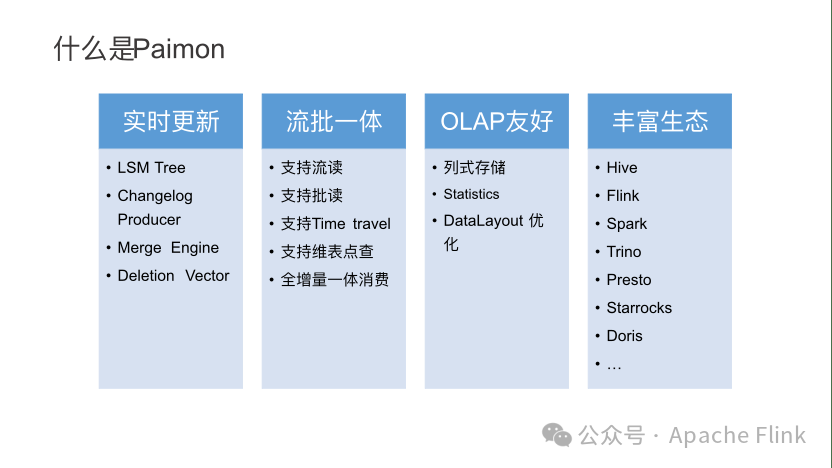 什么是Paimon

实时更新

• LSM Tree
• Changelog Producer
• Merge Engine
• Deletion Vector

流批一体

• 支持流读
• 支持批读
• 支持Time travel
• 支持维表点查
• 全增量一体消费

OLAP友好

• 列式存储
• Statistics
• DataLayout 优化

丰富生态

• Hive
• Flink
• Spark
• Trino
• Presto
• Starrocks
• Doris
• …

公众号 · Apache Flink